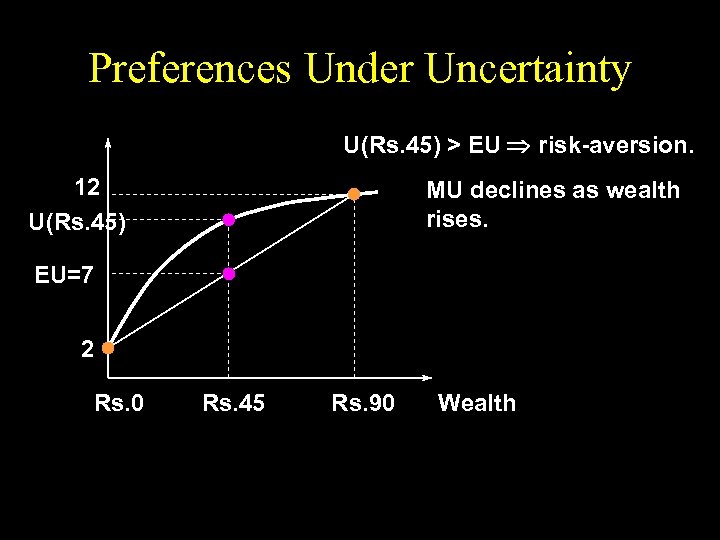 Preferences Under Uncertainty

U(Rs.45) > EU $\Rightarrow$ risk-aversion.

MU declines as wealth rises.

12

U(Rs.45)

EU=7

2

Rs.0

Rs.45

Rs.90

Wealth